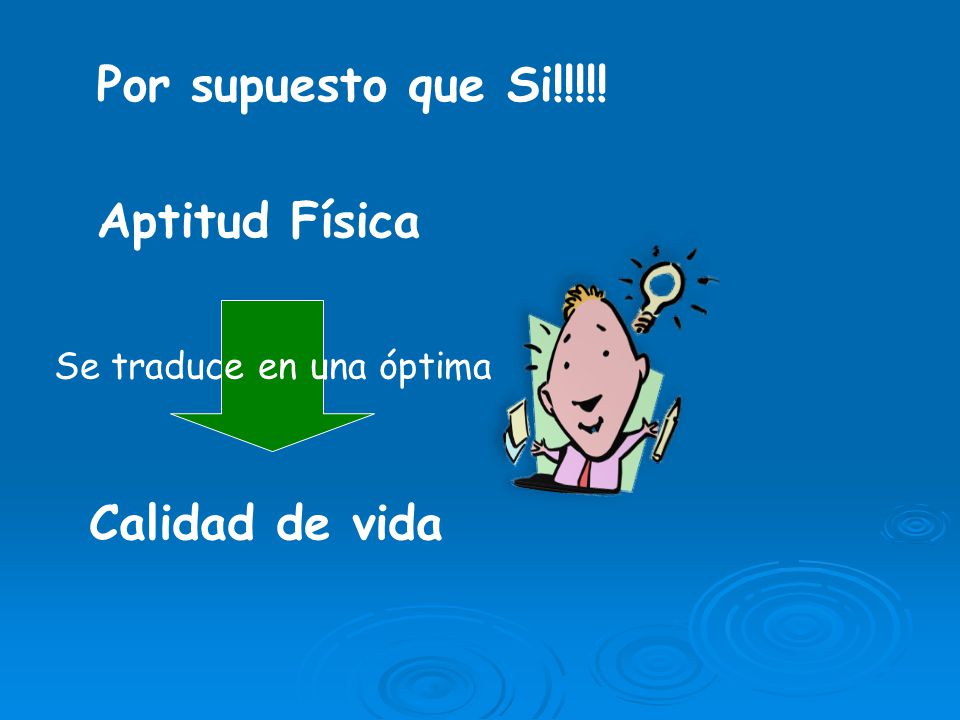 Por supuesto que Si!!!!!

Aptitud Física

Se traduce en una óptima

Calidad de vida